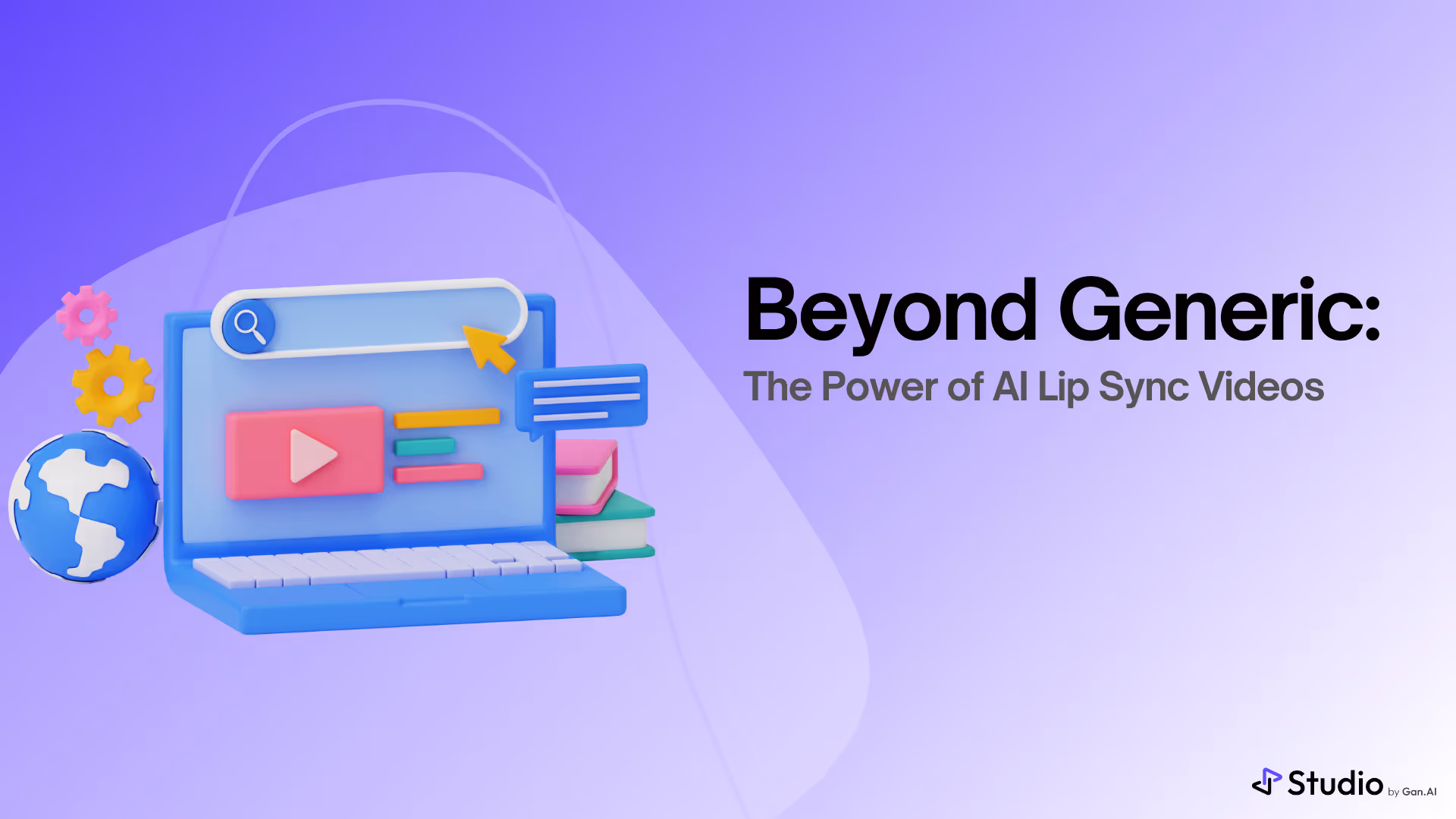 Beyond Generic:
The Power of AI Lip Sync Videos

Studio by Gan.AI